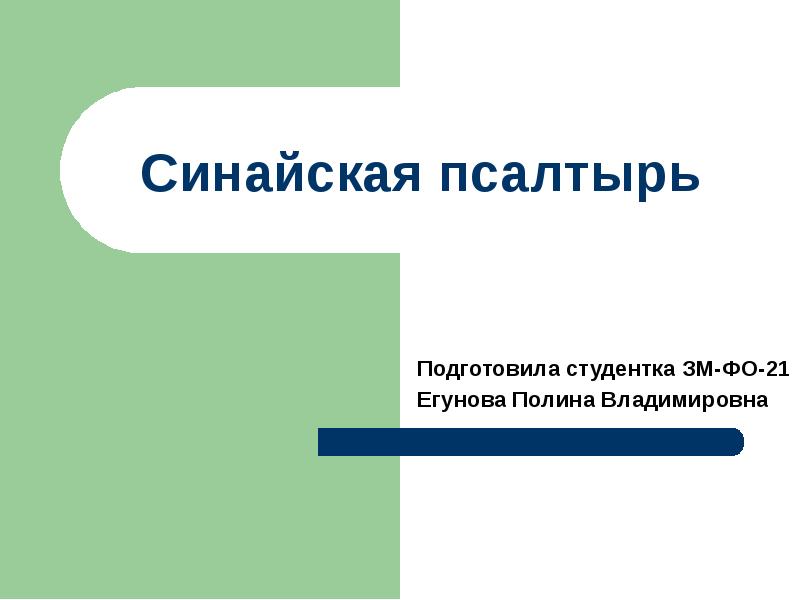 Синайская псалтырь

Подготовила студентка ЗМ-ФО-21
Егунова Полина Владимировна